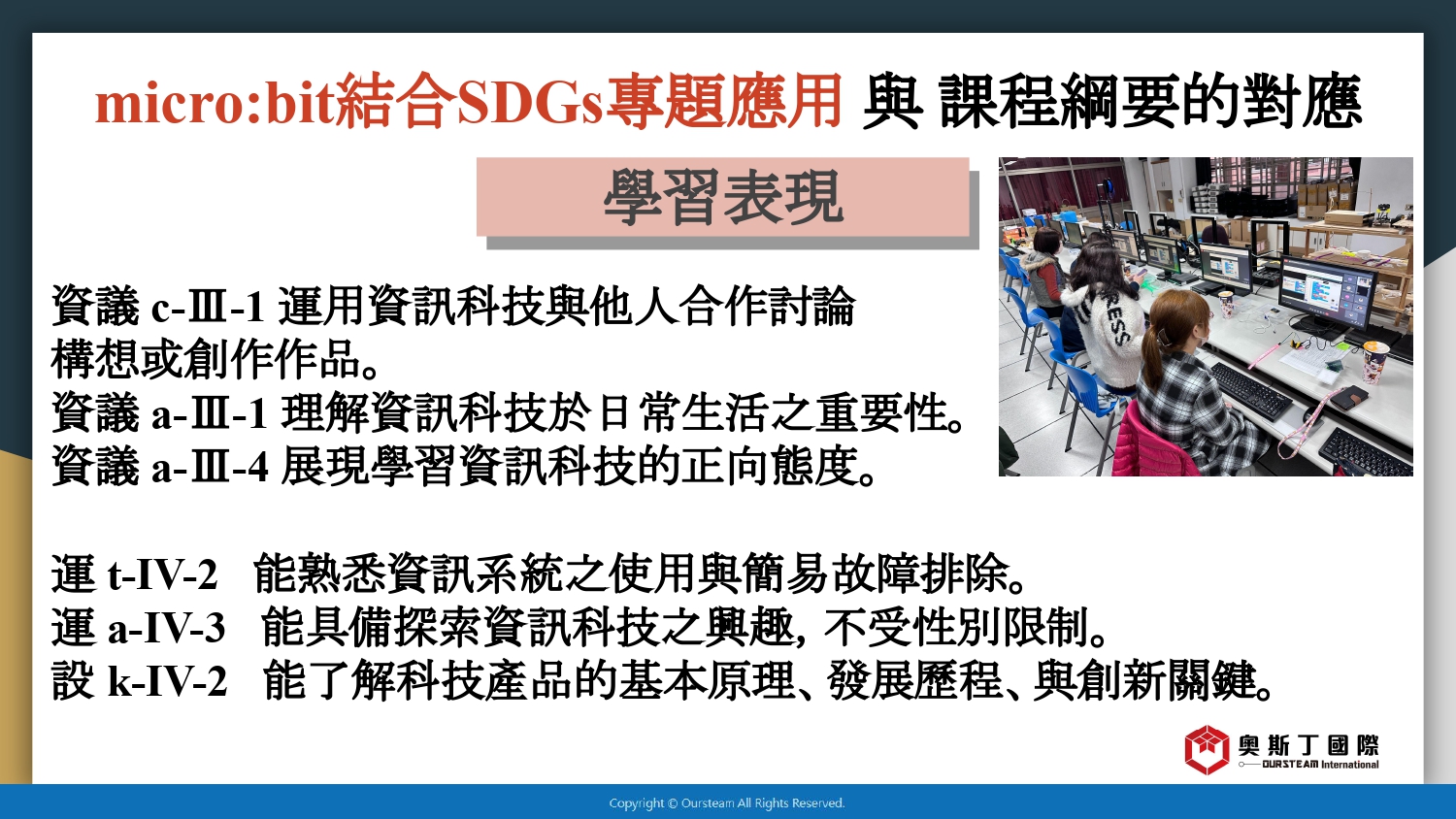 micro:bit結合SDGs專題應用 與 課程綱要的對應

學習表現

資議 c-Ⅲ-1 運用資訊科技與他人合作討論構想或創作作品。
資議 a-Ⅲ-1 理解資訊科技於日常生活之重要性。
資議 a-Ⅲ-4 展現學習資訊科技的正向態度。

運 t-IV-2 能熟悉資訊系統之使用與簡易故障排除。
運 a-IV-3 能具備探索資訊科技之興趣, 不受性別限制。
設 k-IV-2 能了解科技產品的基本原理、發展歷程、與創新關鍵。

奧斯丁國際
OURSTEAM International

Copyright © Oursteam All Rights Reserved.